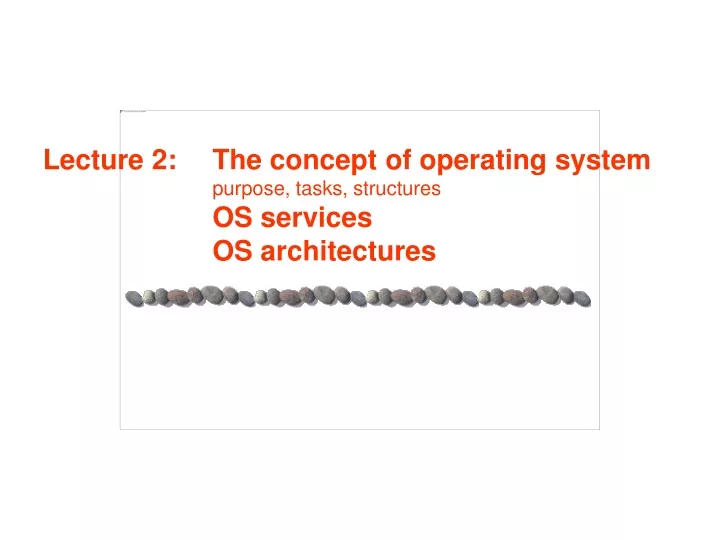 Lecture 2: The concept of operating system
purpose, tasks, structures
OS services
OS architectures